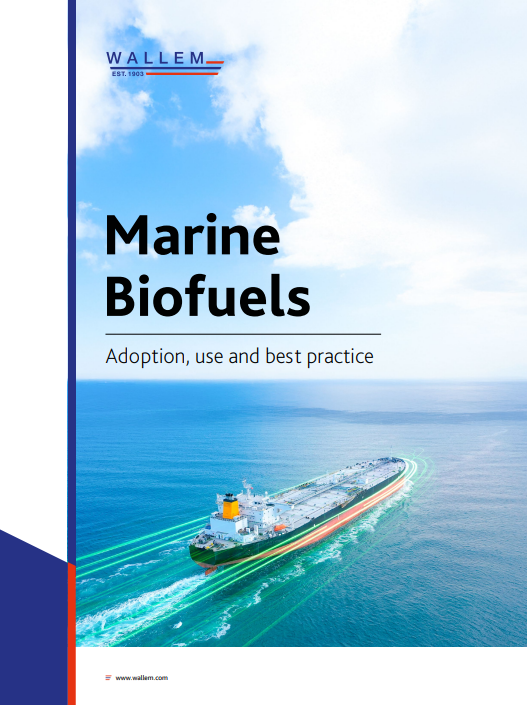 WALLEM
EST. 1903

Marine Biofuels

Adoption, use and best practice

www.wallem.com